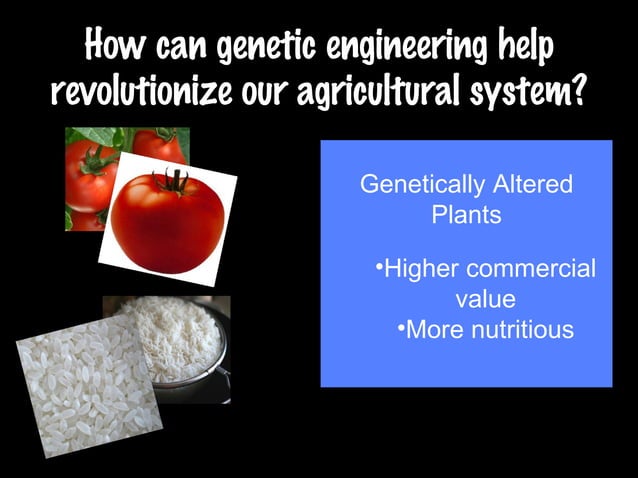 How can genetic engineering help revolutionize our agricultural system?

Genetically Altered Plants

•Higher commercial value
•More nutritious